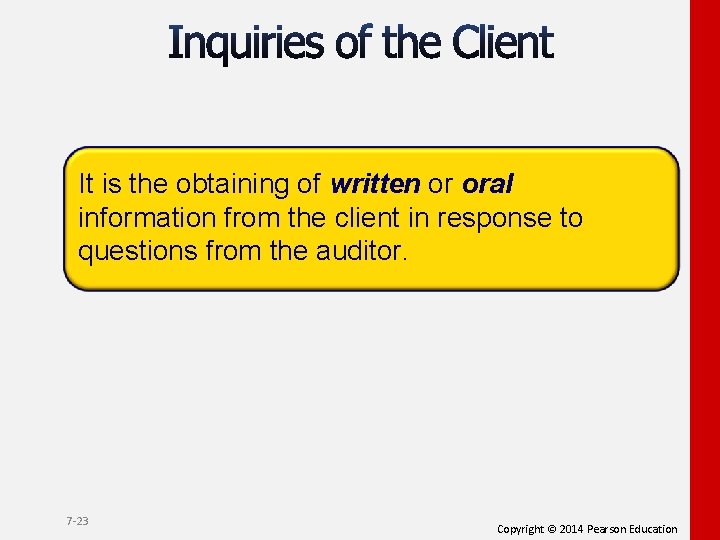 Inquiries of the Client

It is the obtaining of written or oral information from the client in response to questions from the auditor.

7-23

Copyright © 2014 Pearson Education